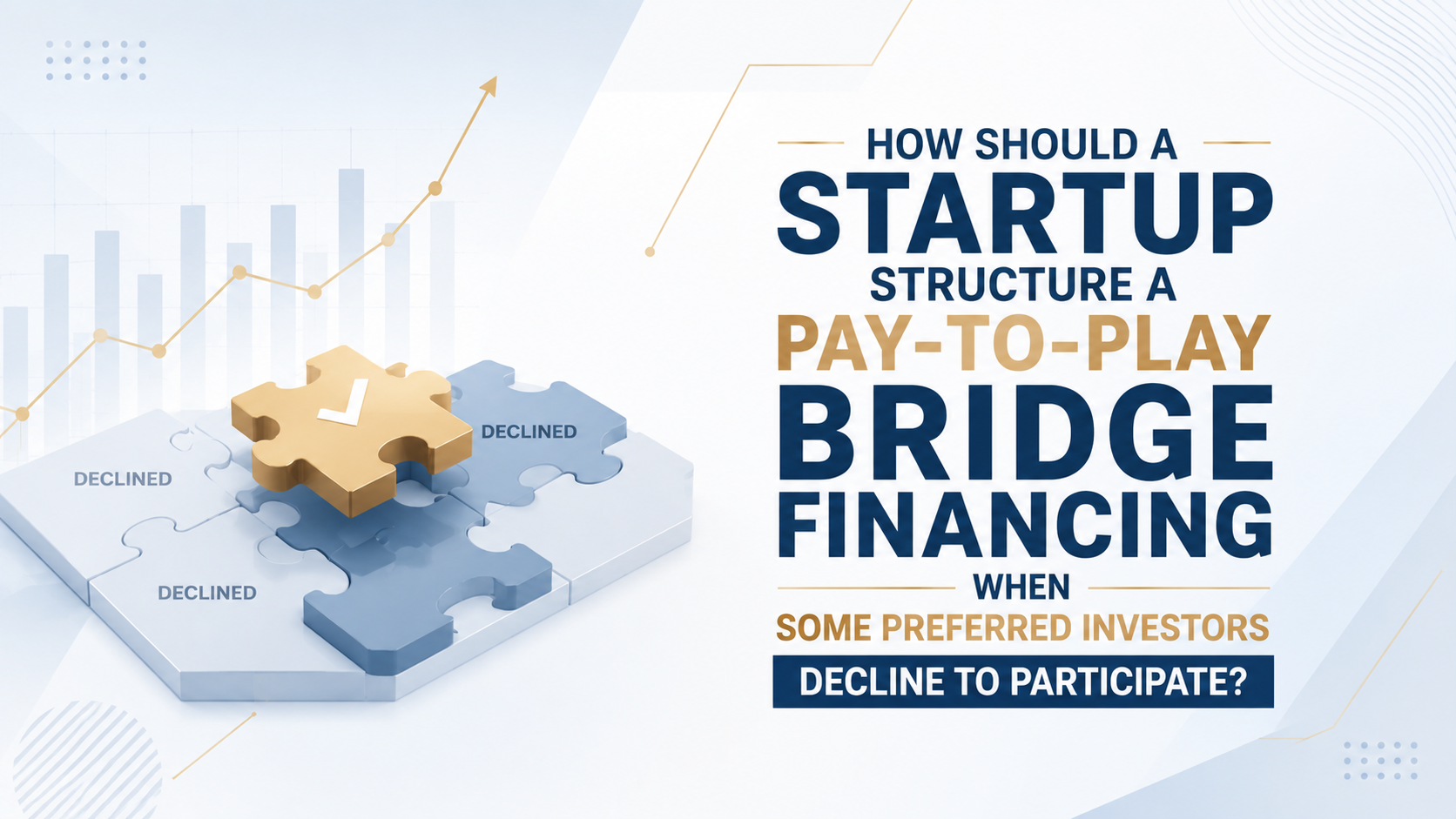 DECLINED

DECLINED

DECLINED

HOW SHOULD A
STARTUP
STRUCTURE A
PAY-TO-PLAY
BRIDGE
FINANCING
WHEN
SOME PREFERRED INVESTORS
DECLINE TO PARTICIPATE?